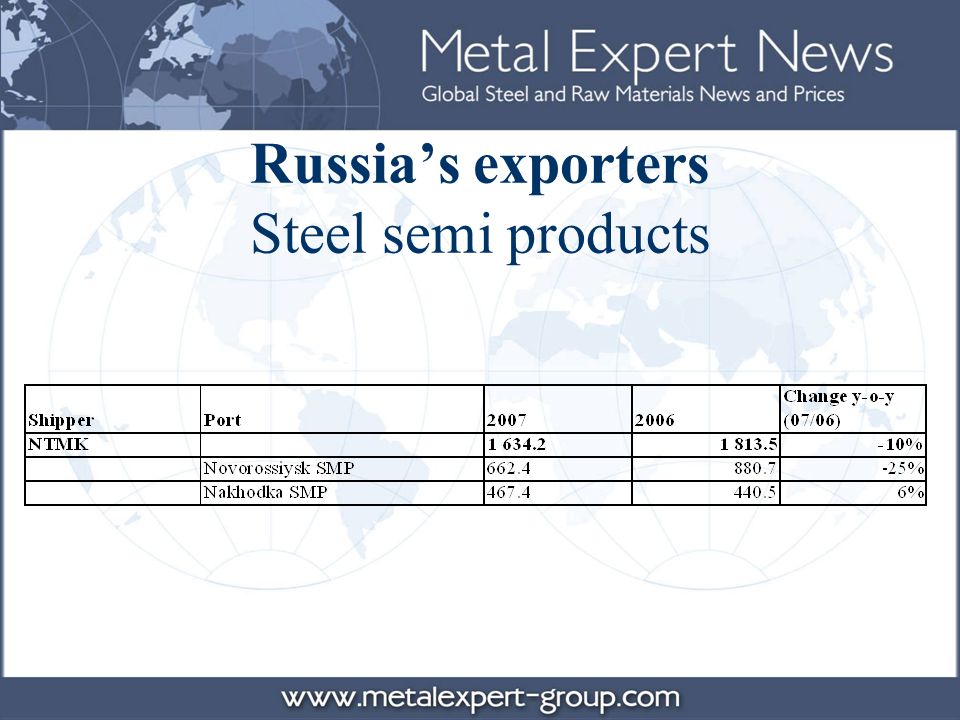 Metal Expert News
Global Steel and Raw Materials News and Prices

Russia's exporters
Steel semi products

| Shipper | Port | 2007 | 2006 | Change y-o-y (07/06) |
|---|---|---|---|---|
| NTMK | | 1 634.2 | 1 813.5 | -10% |
| | Novorossiysk SMP | 662.4 | 880.7 | -25% |
| | Nakhodka SMP | 467.4 | 440.5 | 6% |

www.metalexpert-group.com